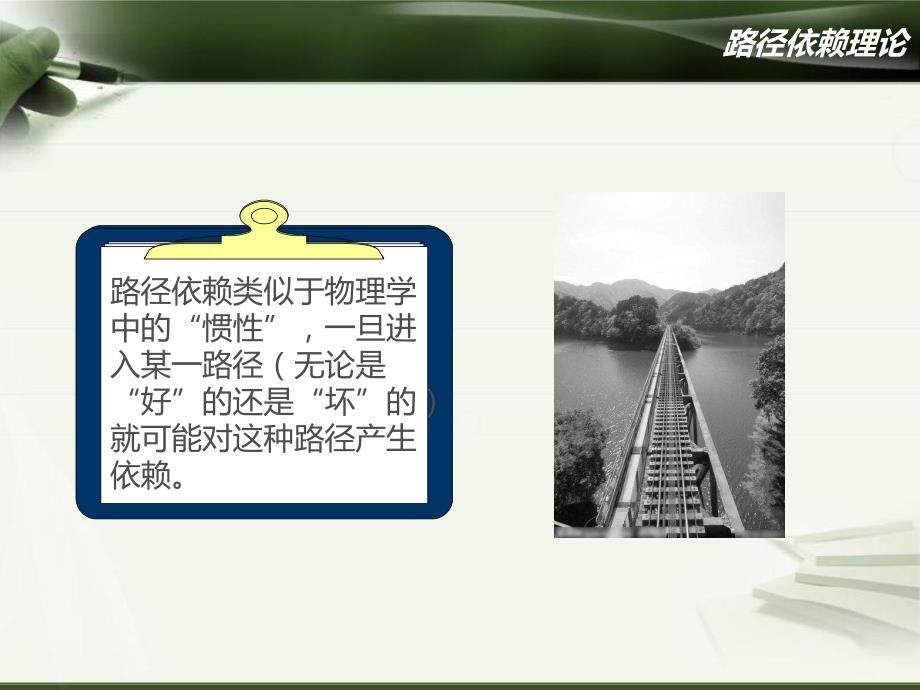 路径依赖理论

路径依赖类似于物理学中的“惯性”，一旦进入某一路径（无论是“好”的还是“坏”的）就可能对这种路径产生依赖。